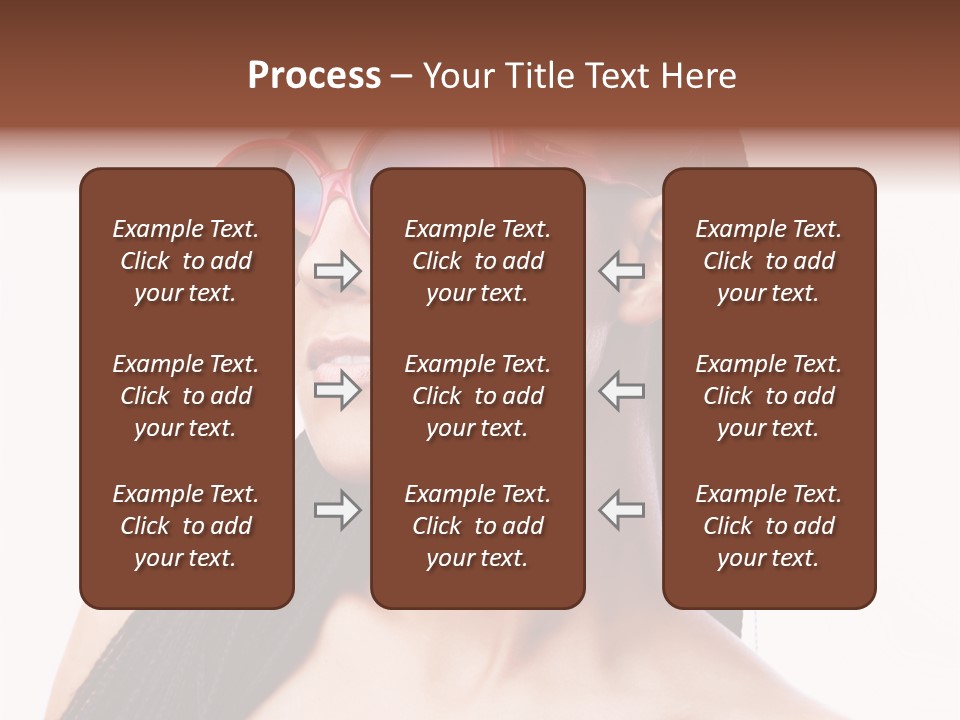 Process – Your Title Text Here

Example Text. Click to add your text.

Example Text. Click to add your text.

Example Text. Click to add your text.

Example Text. Click to add your text.

Example Text. Click to add your text.

Example Text. Click to add your text.

Example Text. Click to add your text.

Example Text. Click to add your text.

Example Text. Click to add your text.